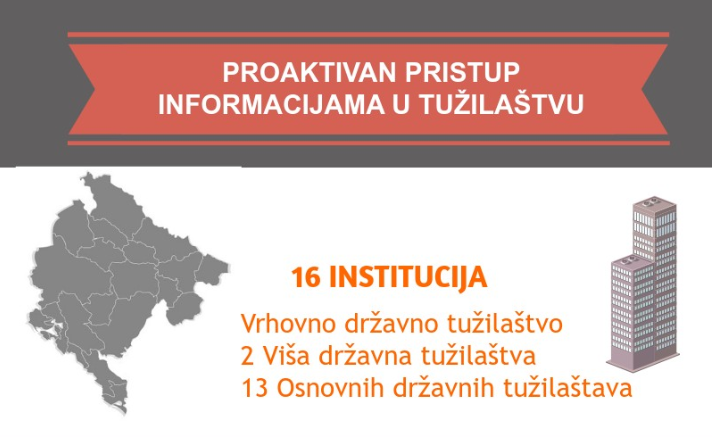 PROAKTIVAN PRISTUP INFORMACIJAMA U TUŽILAŠTVU

16 INSTITUCIJA

Vrhovno državno tužilaštvo
2 Viša državna tužilaštva
13 Osnovnih državnih tužilaštava